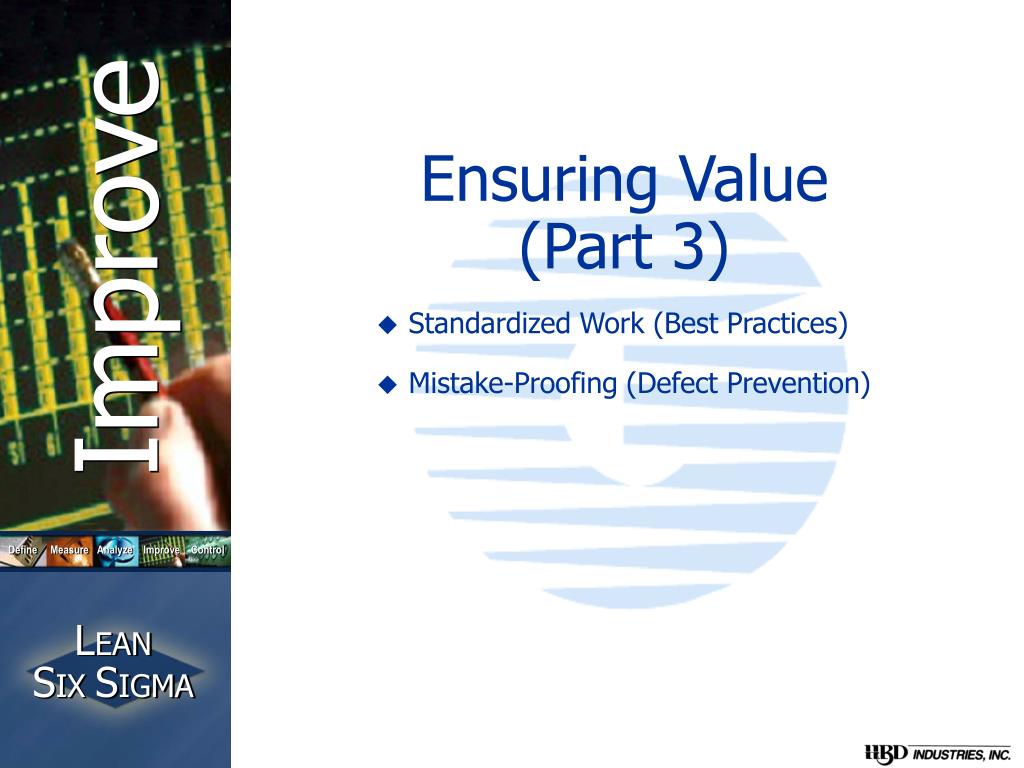 Improve

Define Measure Analyze Improve Control

LEAN
SIX SIGMA

Ensuring Value
(Part 3)

◆ Standardized Work (Best Practices)

◆ Mistake-Proofing (Defect Prevention)

HBD INDUSTRIES, INC.